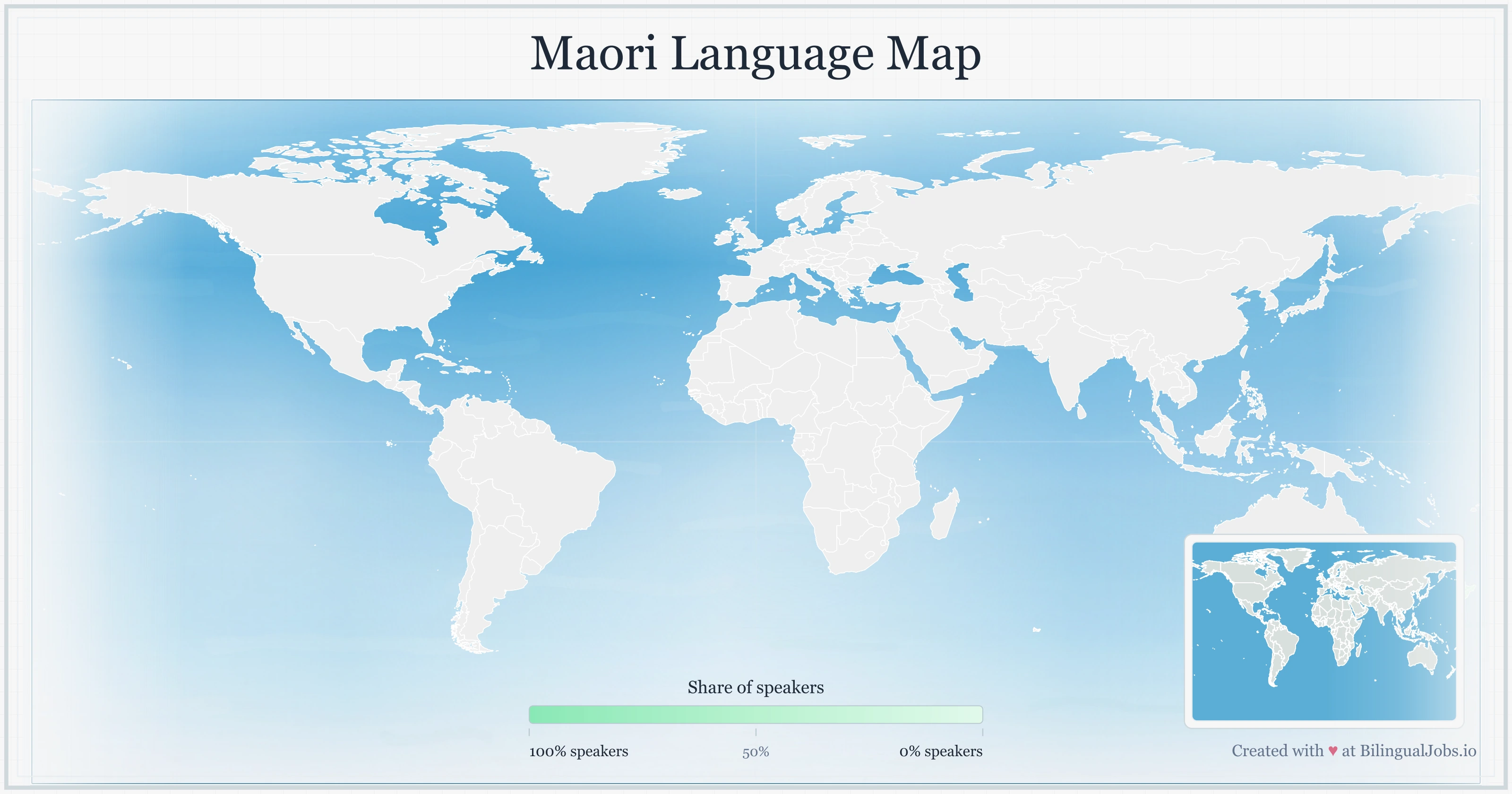 Maori Language Map

Share of speakers

100% speakers

50%

0% speakers

Created with ♥ at BilingualJobs.io